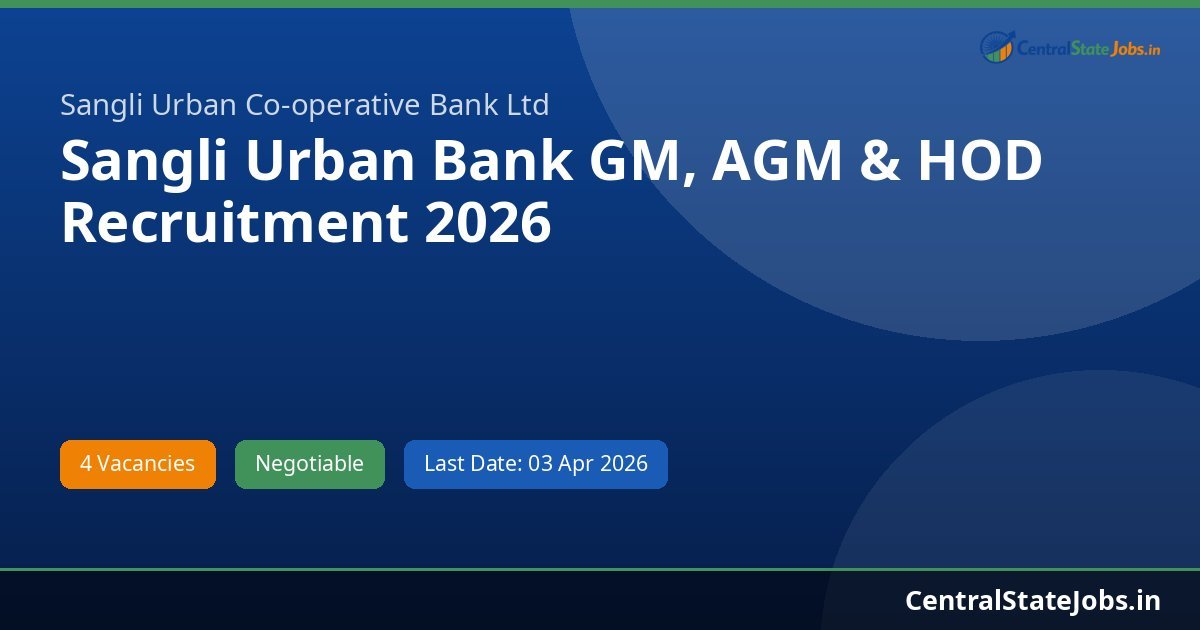 CentralStateJobs.in

Sangli Urban Co-operative Bank Ltd

Sangli Urban Bank GM, AGM & HOD Recruitment 2026

4 Vacancies

Negotiable

Last Date: 03 Apr 2026

CentralStateJobs.in